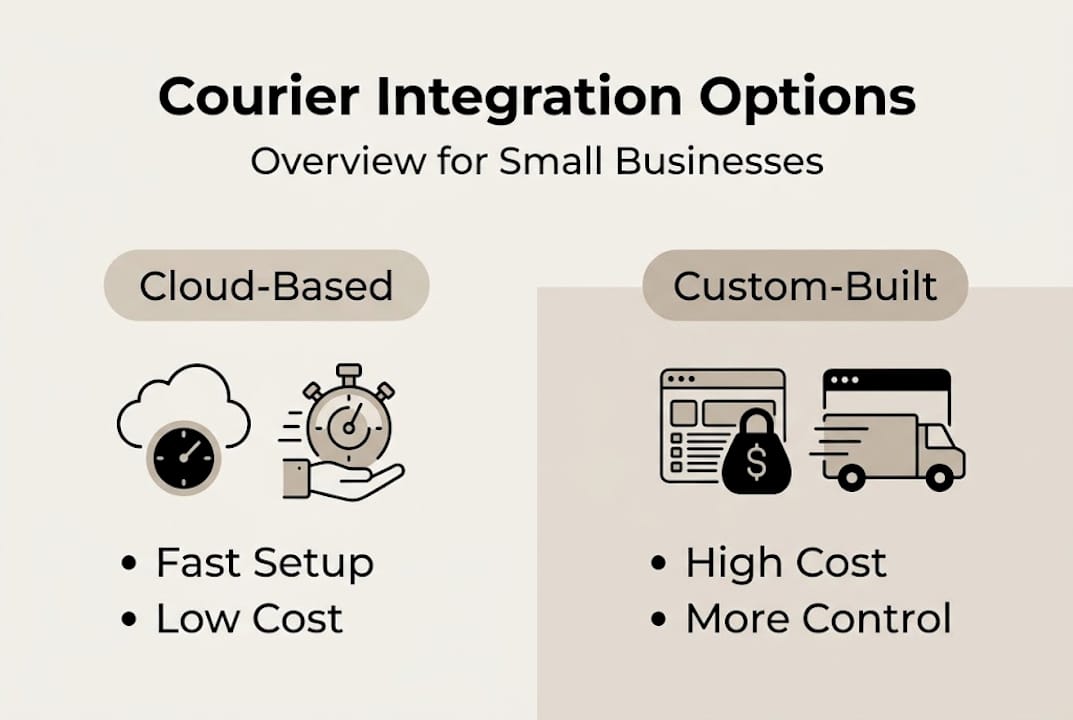 Courier Integration Options

Overview for Small Businesses

Cloud-Based

• Fast Setup
• Low Cost

Custom-Built

$

• High Cost
• More Control